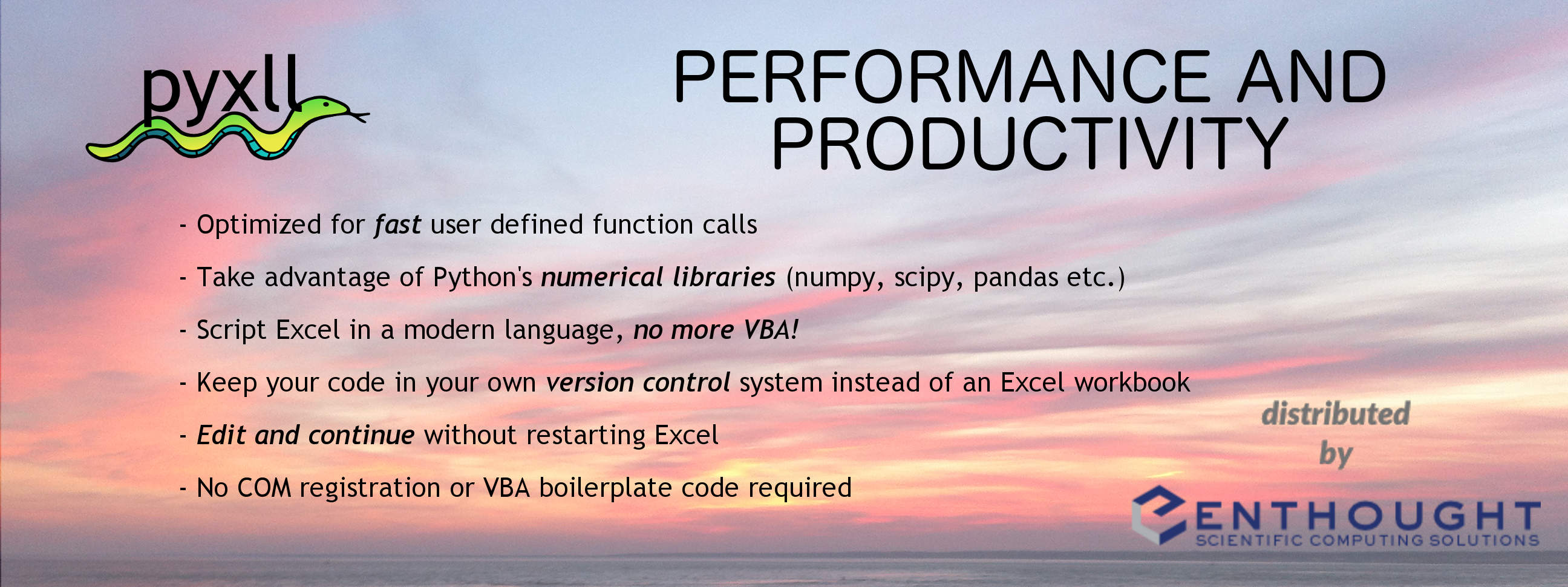 pyxll

PERFORMANCE AND PRODUCTIVITY

- Optimized for fast user defined function calls

- Take advantage of Python's numerical libraries (numpy, scipy, pandas etc.)

- Script Excel in a modern language, no more VBA!

- Keep your code in your own version control system instead of an Excel workbook

- Edit and continue without restarting Excel

- No COM registration or VBA boilerplate code required

distributed by

ENTHOUGHT
SCIENTIFIC COMPUTING SOLUTIONS